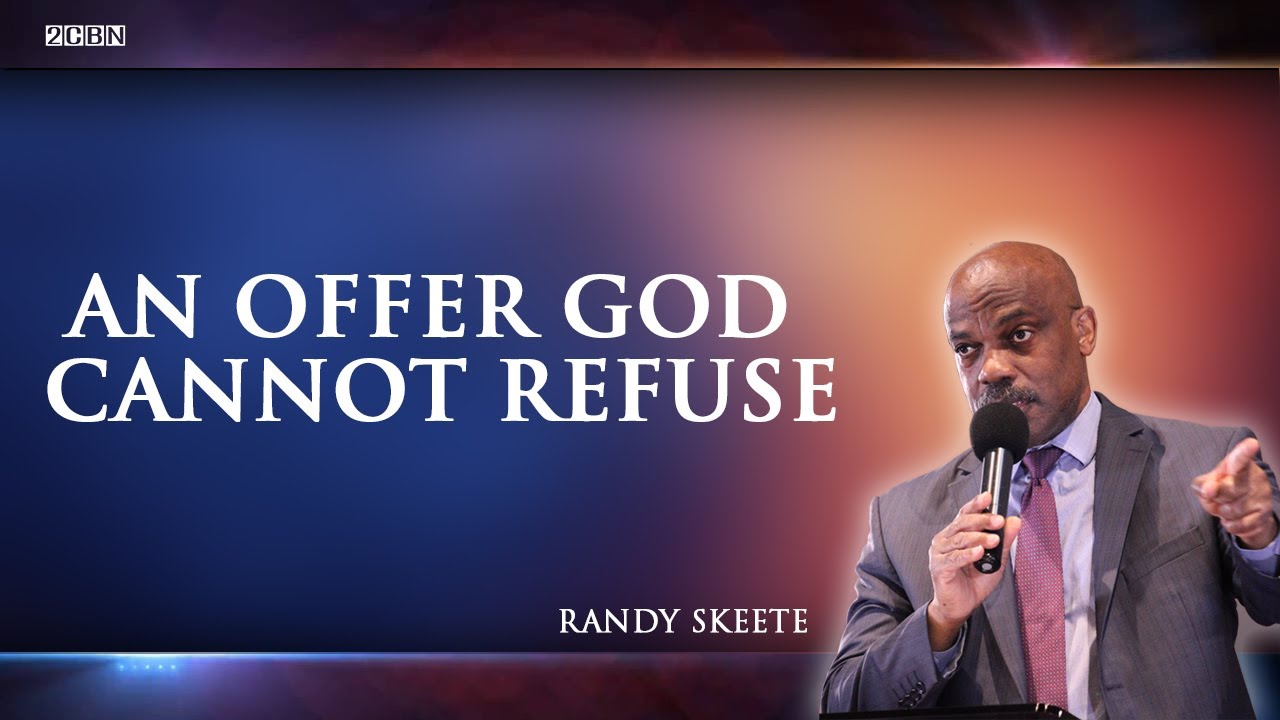 2CBN

AN OFFER GOD CANNOT REFUSE

RANDY SKEETE